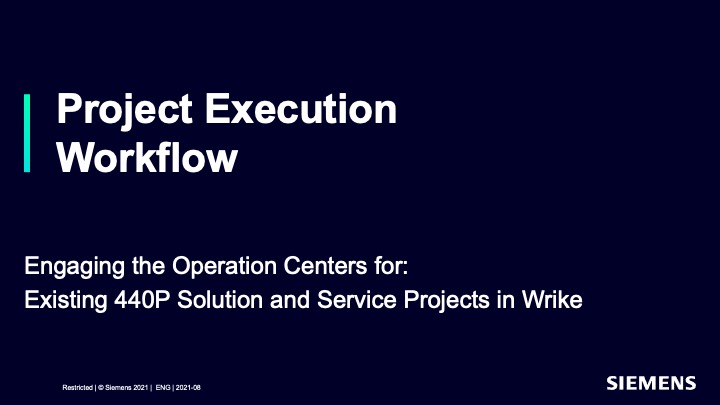 Project Execution Workflow

Engaging the Operation Centers for:
Existing 440P Solution and Service Projects in Wrike

Restricted | © Siemens 2021 | ENG | 2021-08

SIEMENS